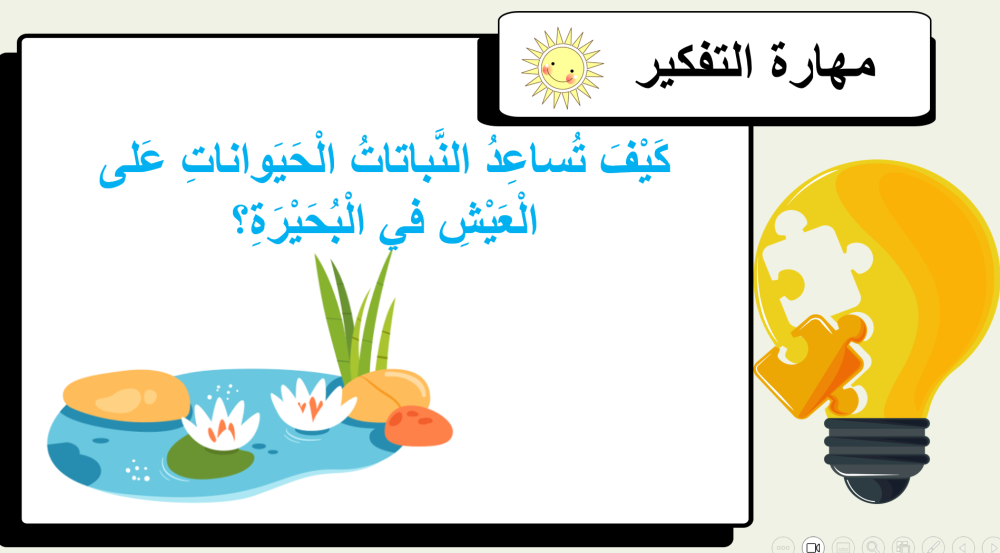 مهارة التفكير

كَيْفَ تُساعِدُ النَّباتاتُ الْحَيَواناتِ عَلى الْعَيْشِ في الْبُحَيْرَةِ؟